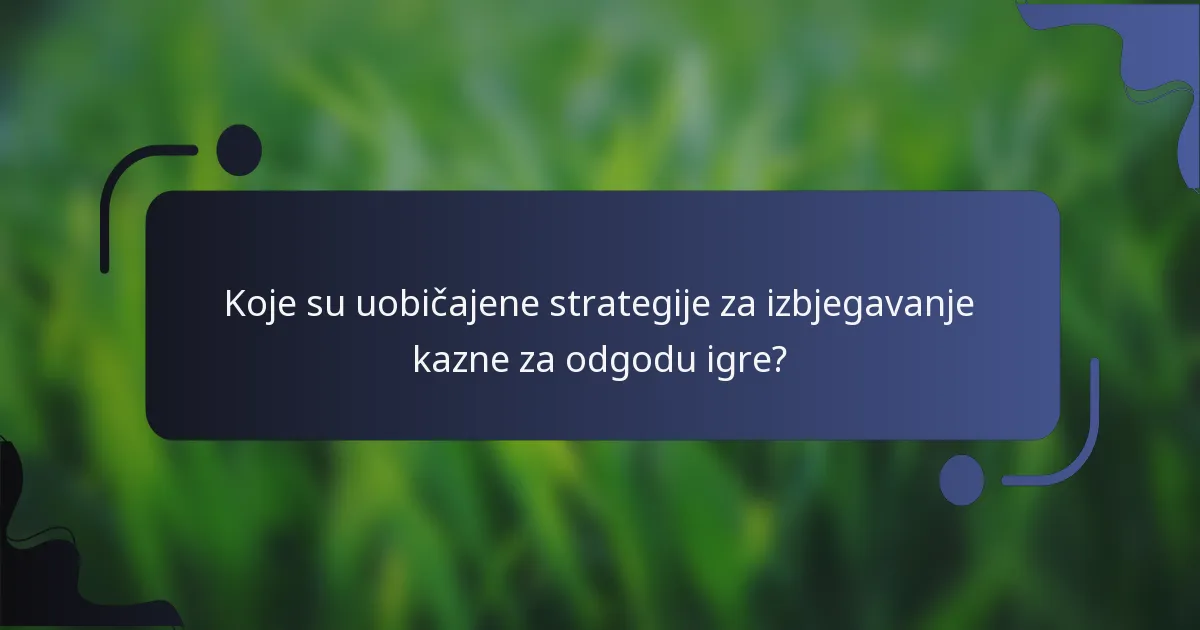 Koje su uobičajene strategije za izbjegavanje kazne za odgodu igre?